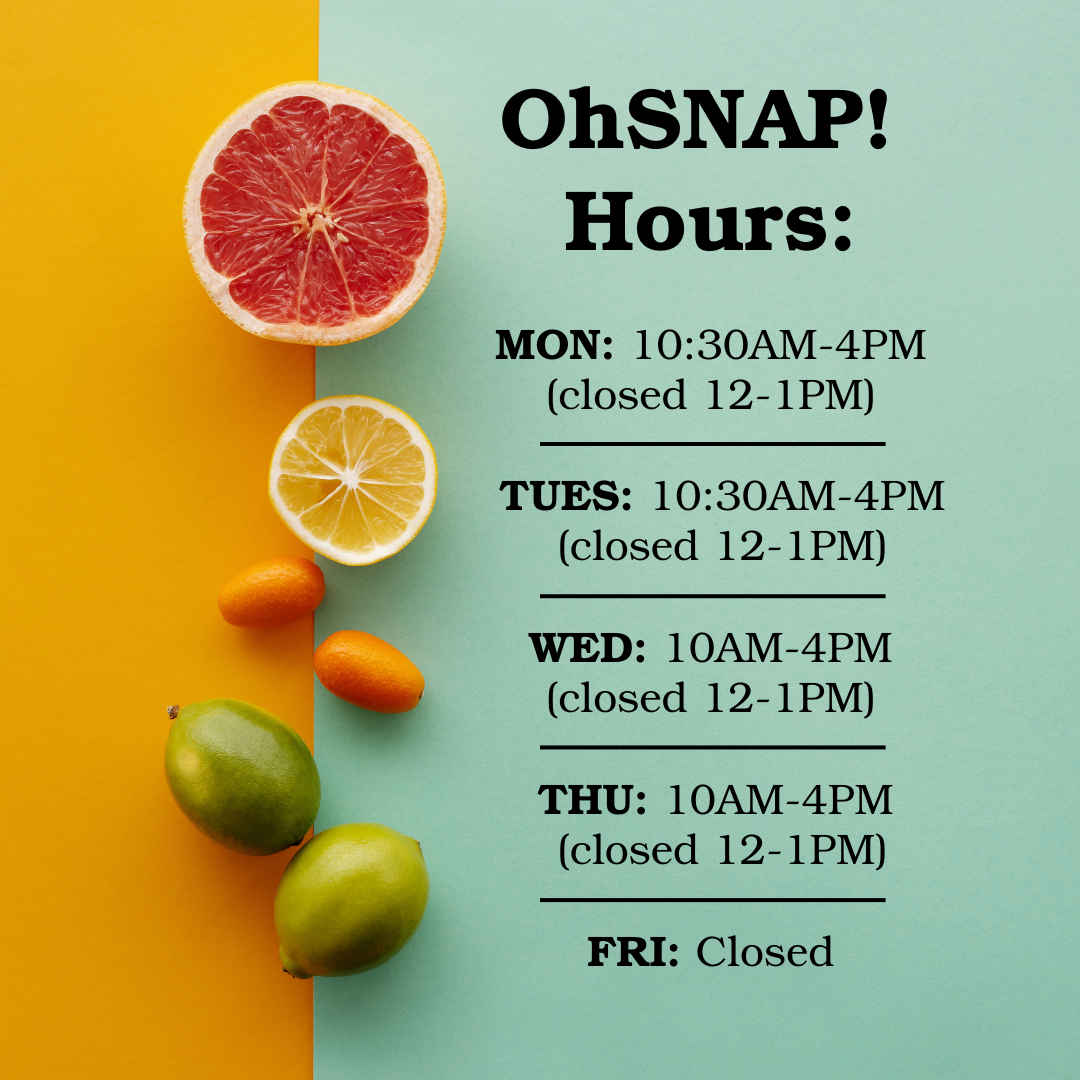 OhSNAP!
Hours:

MON: 10:30AM-4PM
(closed 12-1PM)

TUES: 10:30AM-4PM
(closed 12-1PM)

WED: 10AM-4PM
(closed 12-1PM)

THU: 10AM-4PM
(closed 12-1PM)

FRI: Closed